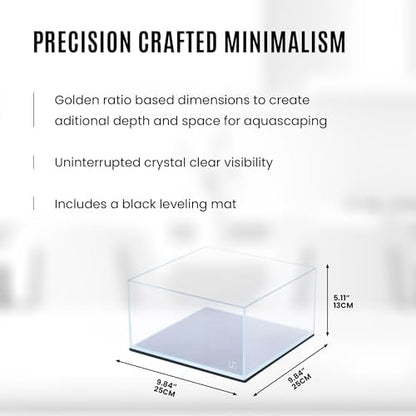 PRECISION CRAFTED MINIMALISM

Golden ratio based dimensions to create aditional depth and space for aquascaping

Uninterrupted crystal clear visibility

Includes a black leveling mat

5.11"
13CM

9.84"
25CM

9.84"
25CM